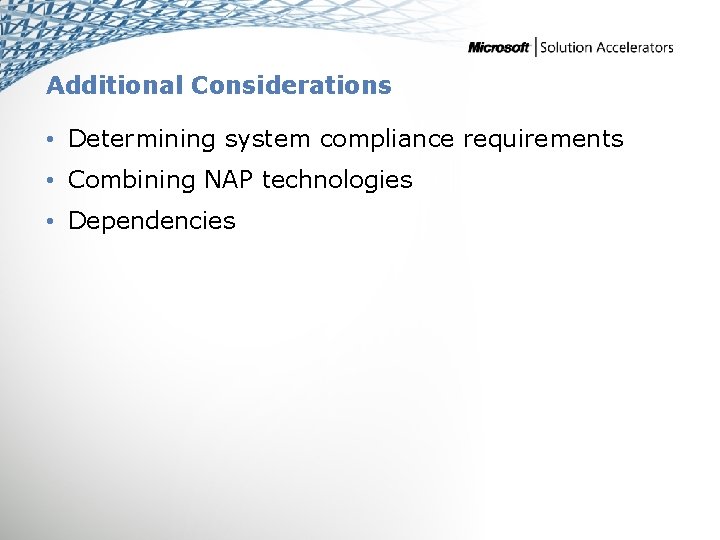 Microsoft | Solution Accelerators

Additional Considerations

• Determining system compliance requirements
• Combining NAP technologies
• Dependencies